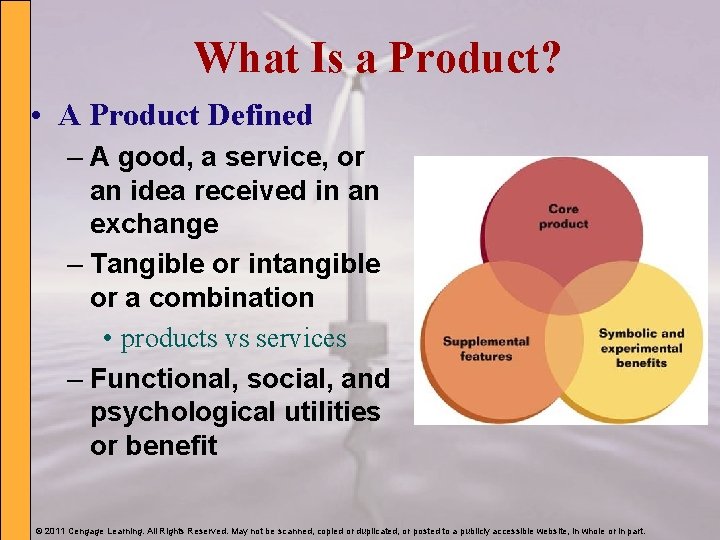 What Is a Product?

• A Product Defined
– A good, a service, or an idea received in an exchange
– Tangible or intangible or a combination
• products vs services
– Functional, social, and psychological utilities or benefit

Core product

Supplemental features

Symbolic and experimental benefits

© 2011 Cengage Learning. All Rights Reserved. May not be scanned, copied or duplicated, or posted to a publicly accessible website, in whole or in part.